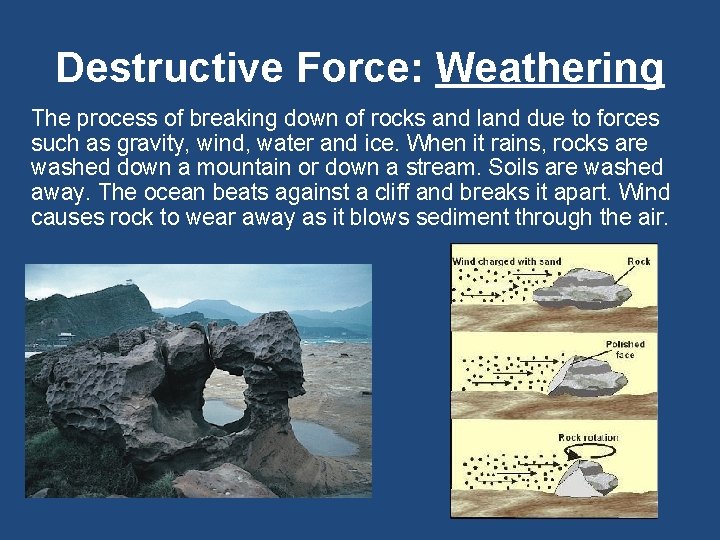 Destructive Force: Weathering

The process of breaking down of rocks and land due to forces such as gravity, wind, water and ice. When it rains, rocks are washed down a mountain or down a stream. Soils are washed away. The ocean beats against a cliff and breaks it apart. Wind causes rock to wear away as it blows sediment through the air.

Wind charged with sand

Rock

Polished face

Rock rotation